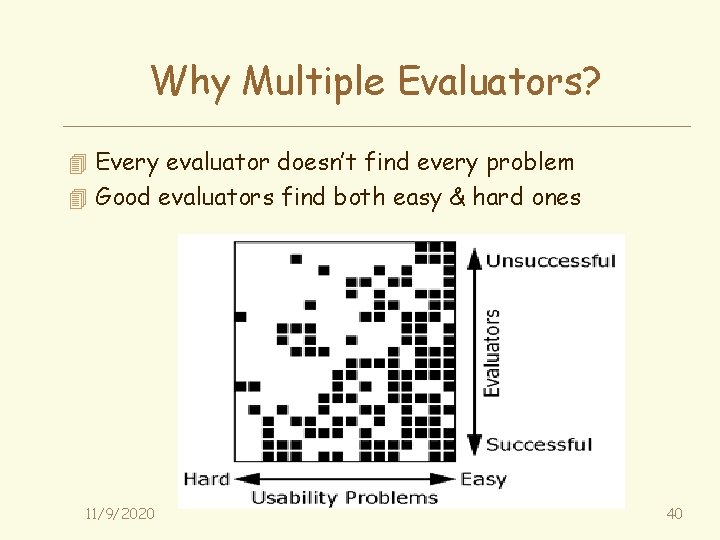 Why Multiple Evaluators?

Every evaluator doesn't find every problem
Good evaluators find both easy & hard ones

Unsuccessful
Evaluators
Successful
Hard
Easy
Usability Problems

11/9/2020

40